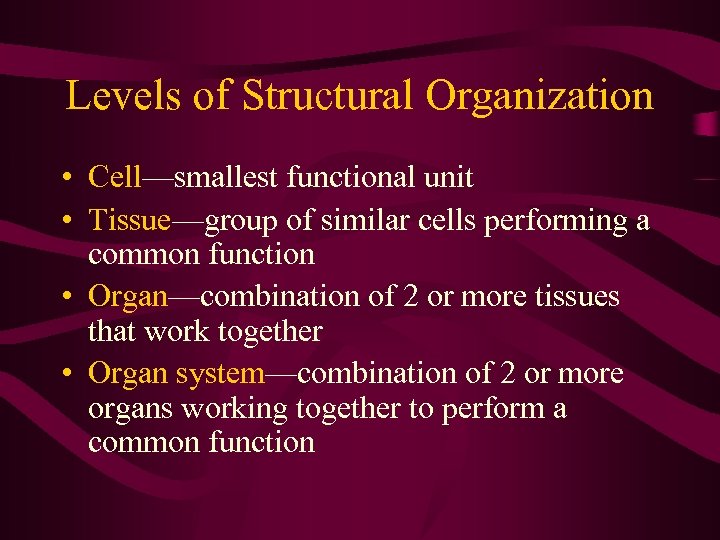 Levels of Structural Organization

• Cell—smallest functional unit
• Tissue—group of similar cells performing a common function
• Organ—combination of 2 or more tissues that work together
• Organ system—combination of 2 or more organs working together to perform a common function